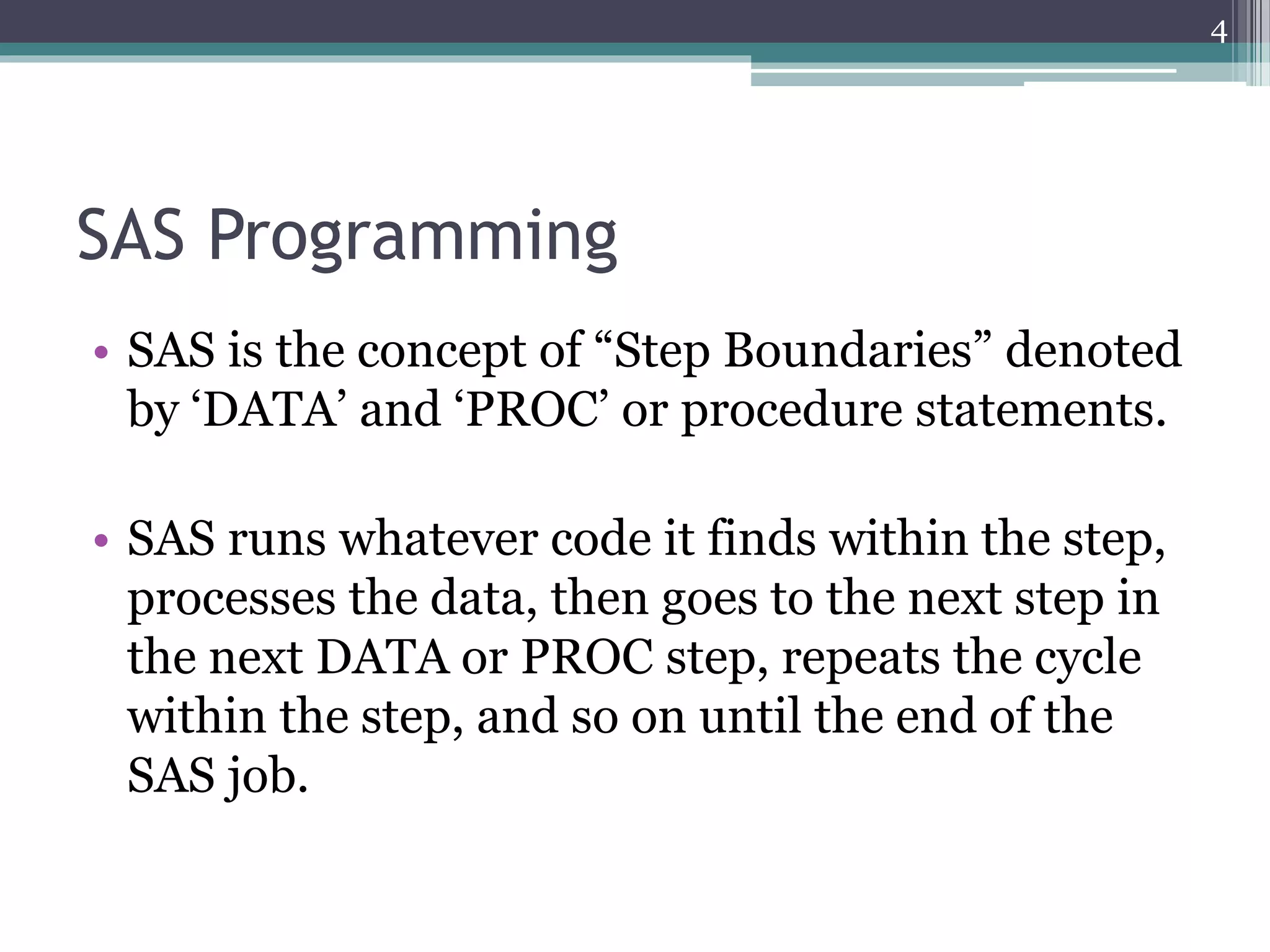 4

SAS Programming

• SAS is the concept of “Step Boundaries” denoted by ‘DATA’ and ‘PROC’ or procedure statements.

• SAS runs whatever code it finds within the step, processes the data, then goes to the next step in the next DATA or PROC step, repeats the cycle within the step, and so on until the end of the SAS job.